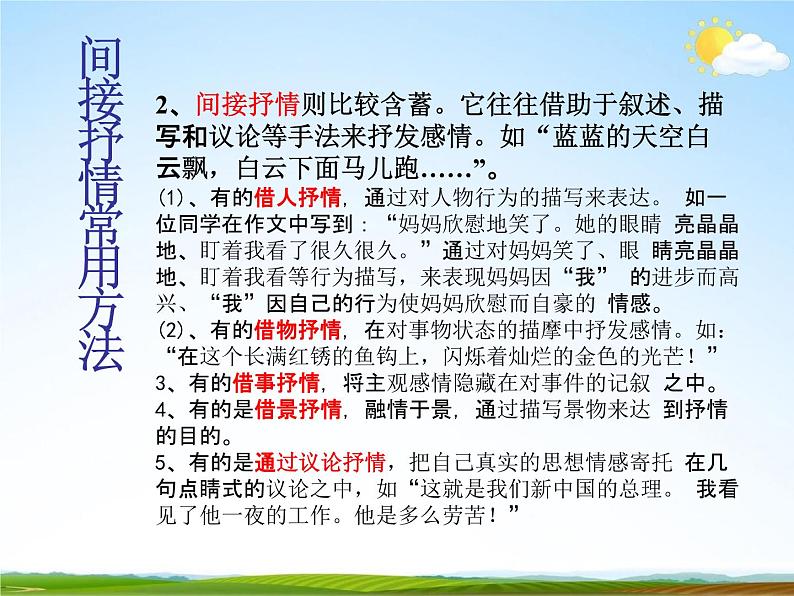 间接抒情常用方法

2、间接抒情则比较含蓄。它往往借助于叙述、描写和议论等手法来抒发感情。如“蓝蓝的天空白云飘，白云下面马儿跑……”。

(1)、有的借人抒情，通过对人物行为的描写来表达。 如一位同学在作文中写到：“妈妈欣慰地笑了。她的眼睛 亮晶晶地、盯着我看了很久很久。”通过对妈妈笑了、眼 睛亮晶晶地、盯着我看等行为描写，来表现妈妈因“我” 的进步而高兴、“我”因自己的行为使妈妈欣慰而自豪的 情感。

(2)、有的借物抒情，在对事物状态的描摩中抒发感情。如：“在这个长满红锈的鱼钩上，闪烁着灿烂的金色的光芒！”

3、有的借事抒情，将主观感情隐藏在对事件的记叙 之中。

4、有的是借景抒情，融情于景，通过描写景物来达 到抒情的目的。

5、有的是通过议论抒情，把自己真实的思想情感寄托 在几句点睛式的议论之中，如“这就是我们新中国的总理。 我看见了他一夜的工作。他是多么劳苦！”